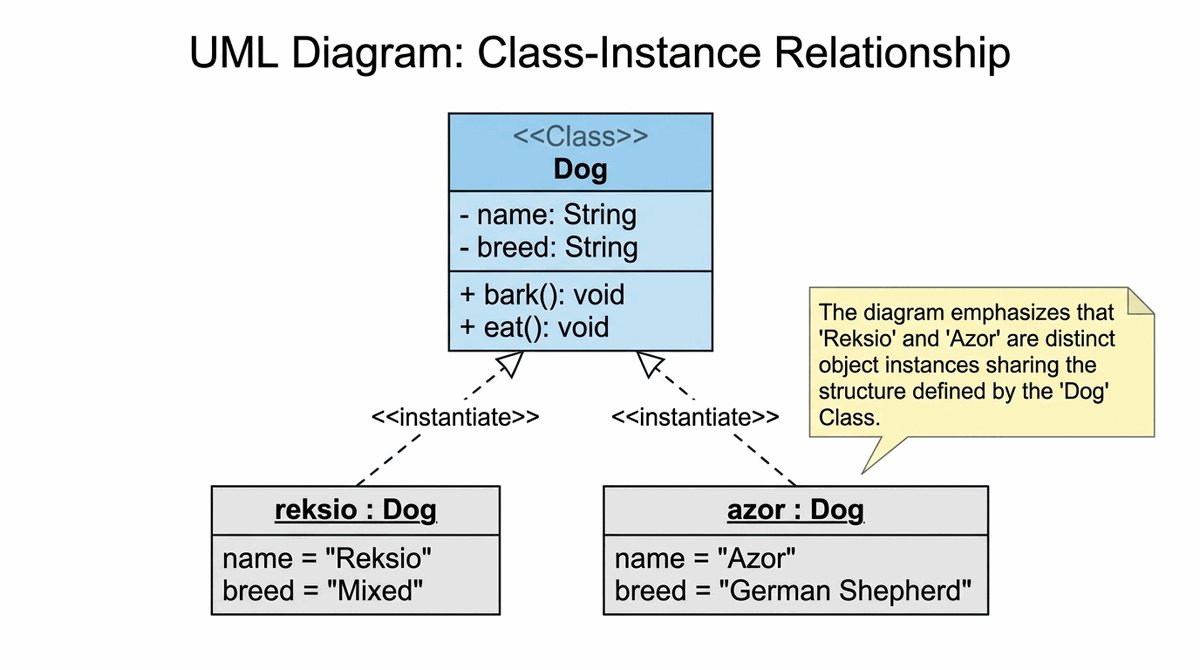 UML Diagram: Class-Instance Relationship

<<Class>>
Dog

- name: String
- breed: String

+ bark(): void
+ eat(): void

The diagram emphasizes that 'Reksio' and 'Azor' are distinct object instances sharing the structure defined by the 'Dog' Class.

<<instantiate>>

<<instantiate>>

reksio : Dog

name = "Reksio"
breed = "Mixed"

azor : Dog

name = "Azor"
breed = "German Shepherd"